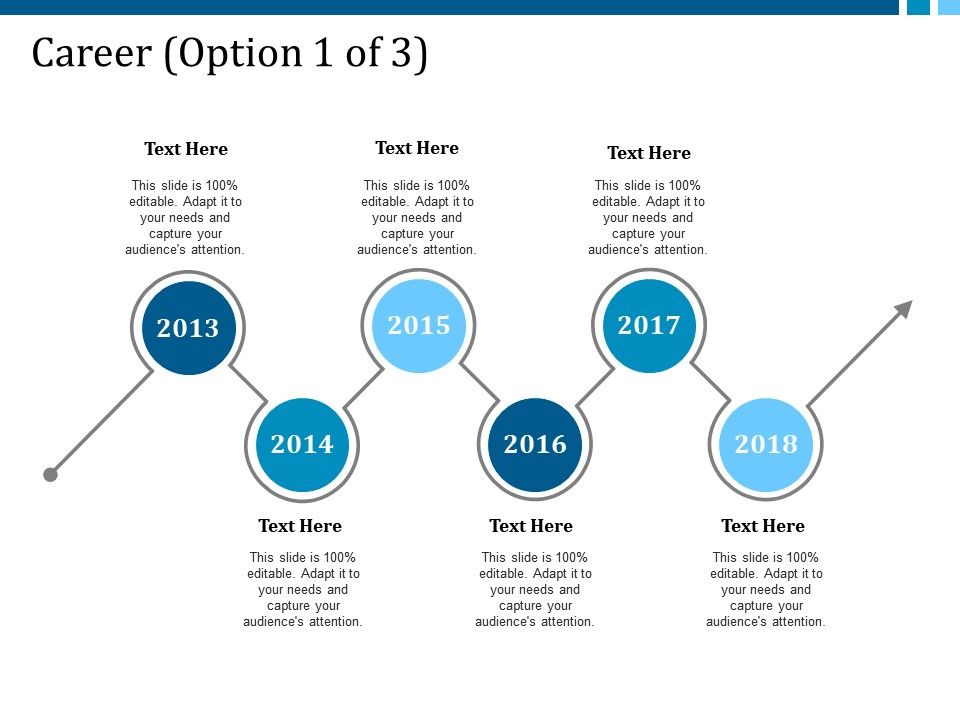 Career (Option 1 of 3)

Text Here

This slide is 100% editable. Adapt it to your needs and capture your audience's attention.

Text Here

This slide is 100% editable. Adapt it to your needs and capture your audience's attention.

Text Here

This slide is 100% editable. Adapt it to your needs and capture your audience's attention.

2013

2015

2017

2014

2016

2018

Text Here

This slide is 100% editable. Adapt it to your needs and capture your audience's attention.

Text Here

This slide is 100% editable. Adapt it to your needs and capture your audience's attention.

Text Here

This slide is 100% editable. Adapt it to your needs and capture your audience's attention.